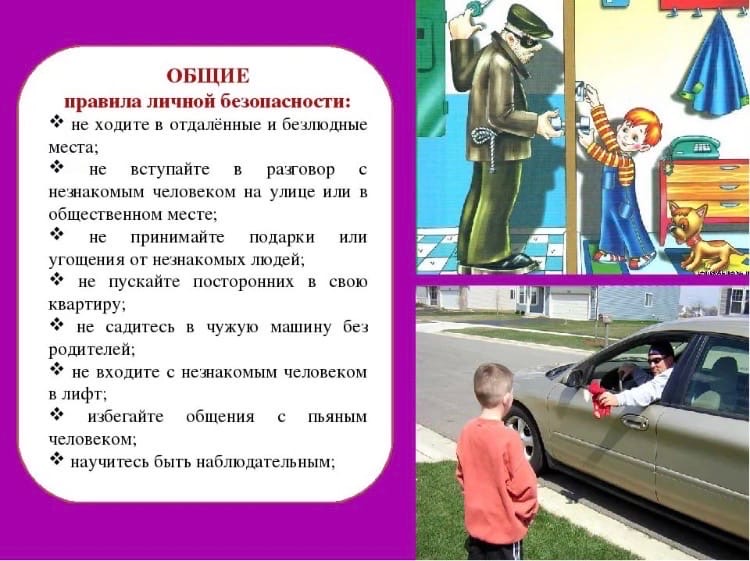 ОБЩИЕ
правила личной безопасности:

❖ не ходите в отдалённые и безлюдные места;
❖ не вступайте в разговор с незнакомым человеком на улице или в общественном месте;
❖ не принимайте подарки или угощения от незнакомых людей;
❖ не пускайте посторонних в свою квартиру;
❖ не садитесь в чужую машину без родителей;
❖ не входите с незнакомым человеком в лифт;
❖ избегайте общения с пьяным человеком;
❖ научитесь быть наблюдательным;